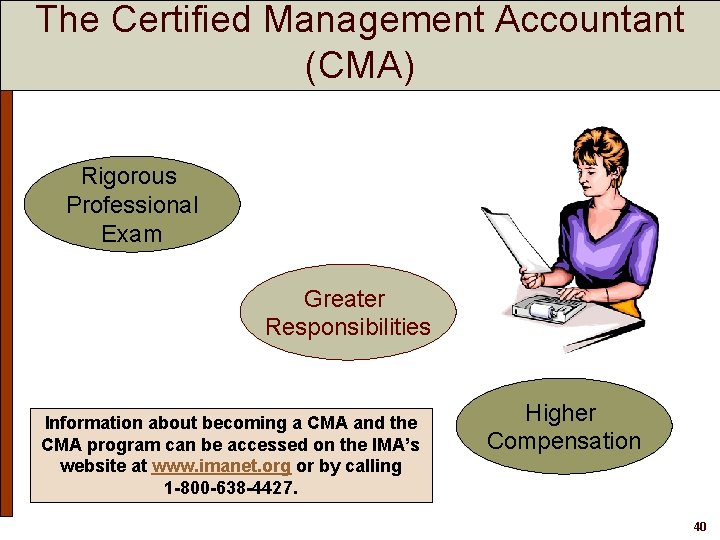 The Certified Management Accountant (CMA)

Rigorous Professional Exam

Greater Responsibilities

Higher Compensation

Information about becoming a CMA and the CMA program can be accessed on the IMA's website at www.imanet.org or by calling 1-800-638-4427.

40